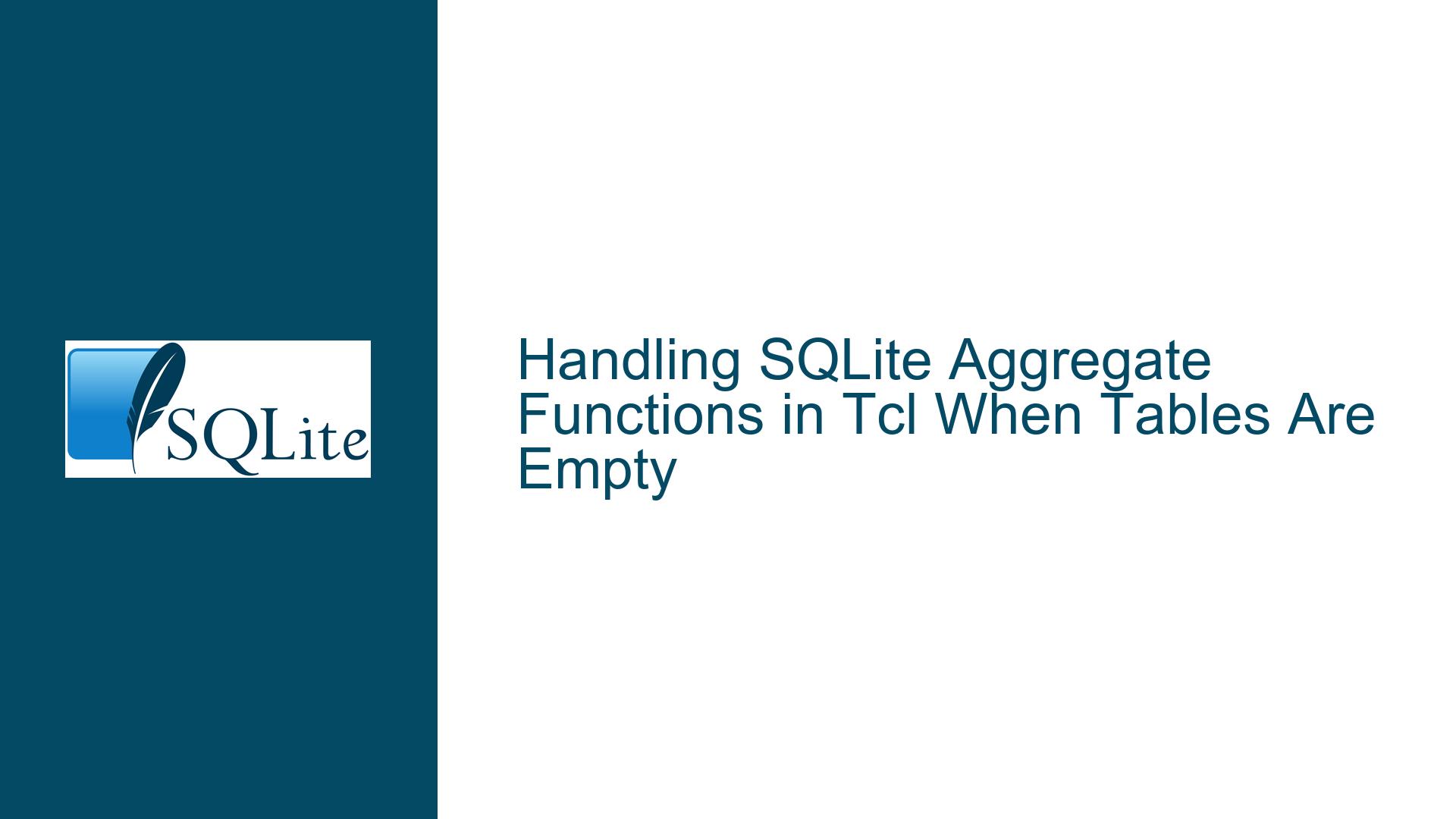 SQLite

Handling SQLite Aggregate Functions in Tcl When Tables Are Empty